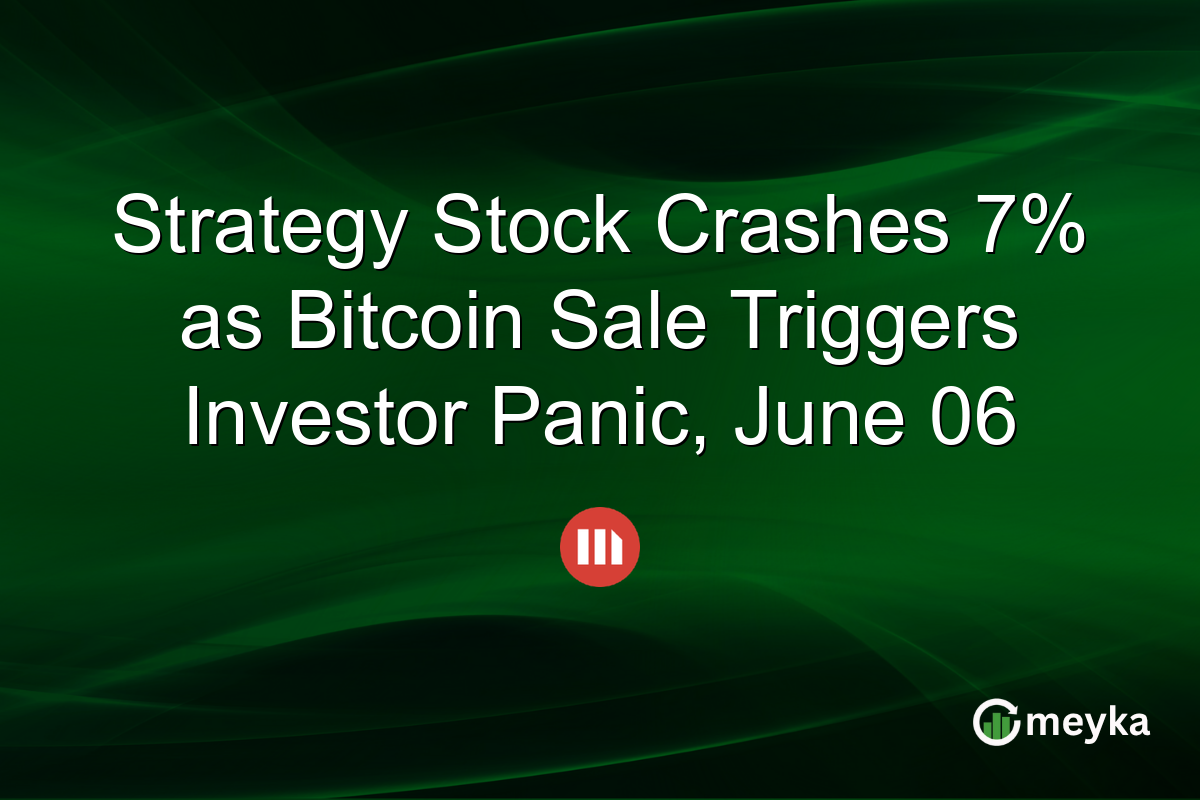 Strategy Stock Crashes 7% as Bitcoin Sale Triggers Investor Panic, June 06

meyka